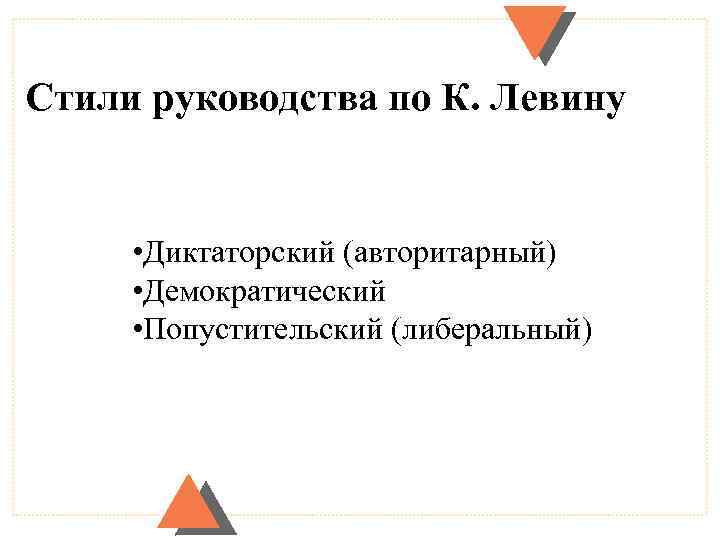 Стили руководства по К. Левину

•Диктаторский (авторитарный)
•Демократический
•Попустительский (либеральный)